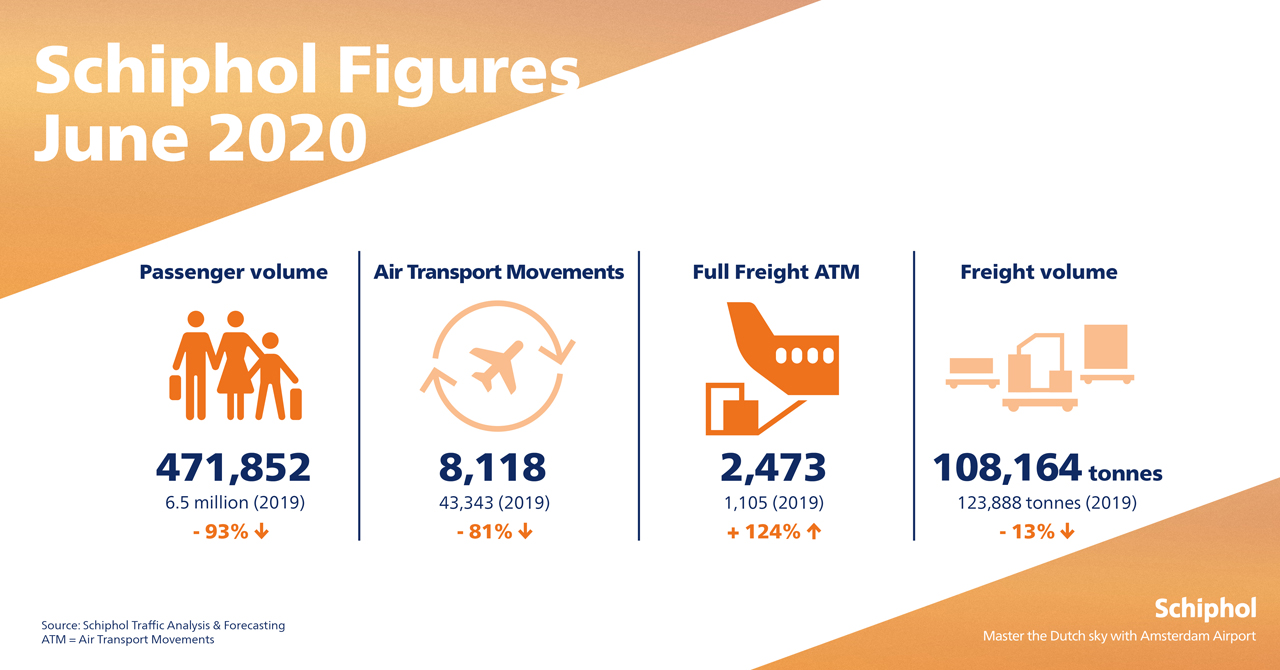 Schiphol Figures
June 2020

Passenger volume

471,852
6.5 million (2019)
- 93% ↓

Air Transport Movements

8,118
43,343 (2019)
- 81% ↓

Full Freight ATM

2,473
1,105 (2019)
+ 124% ↑

Freight volume

108,164 tonnes
123,888 tonnes (2019)
- 13% ↓

Source: Schiphol Traffic Analysis & Forecasting
ATM = Air Transport Movements

Schiphol
Master the Dutch sky with Amsterdam Airport